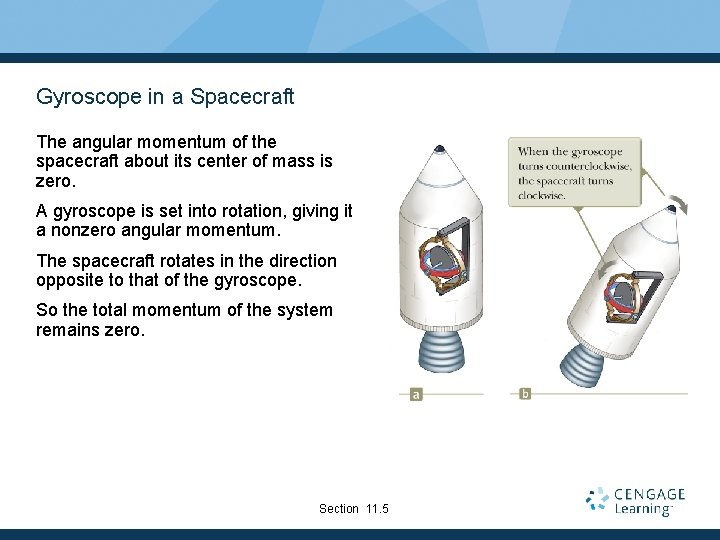 Gyroscope in a Spacecraft

The angular momentum of the spacecraft about its center of mass is zero.

A gyroscope is set into rotation, giving it a nonzero angular momentum.

The spacecraft rotates in the direction opposite to that of the gyroscope.

So the total momentum of the system remains zero.

When the gyroscope turns counterclockwise, the spacecraft turns clockwise.

a

b

Section 11.5

CENGAGE Learning